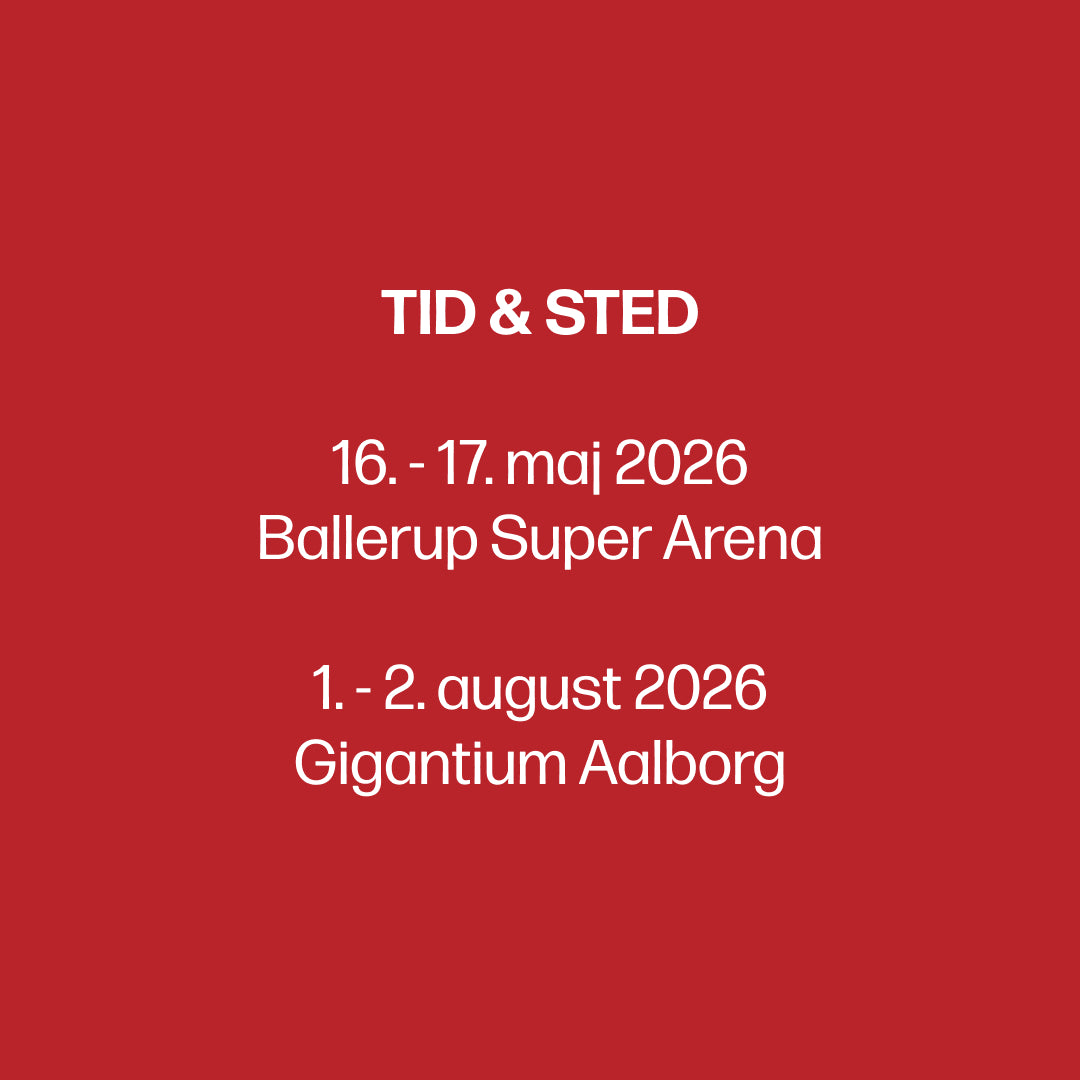 TID & STED

16. - 17. maj 2026
Ballerup Super Arena

1. - 2. august 2026
Gigantium Aalborg